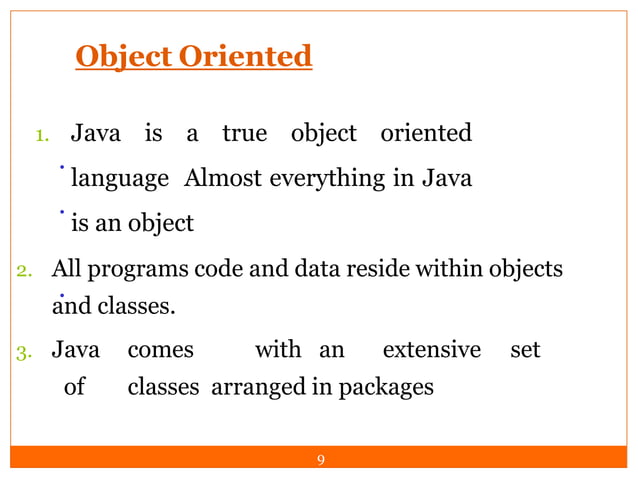 Object Oriented

1. Java is a true object oriented language Almost everything in Java is an object

2. All programs code and data reside within objects and classes.

3. Java comes with an extensive set of classes arranged in packages

9